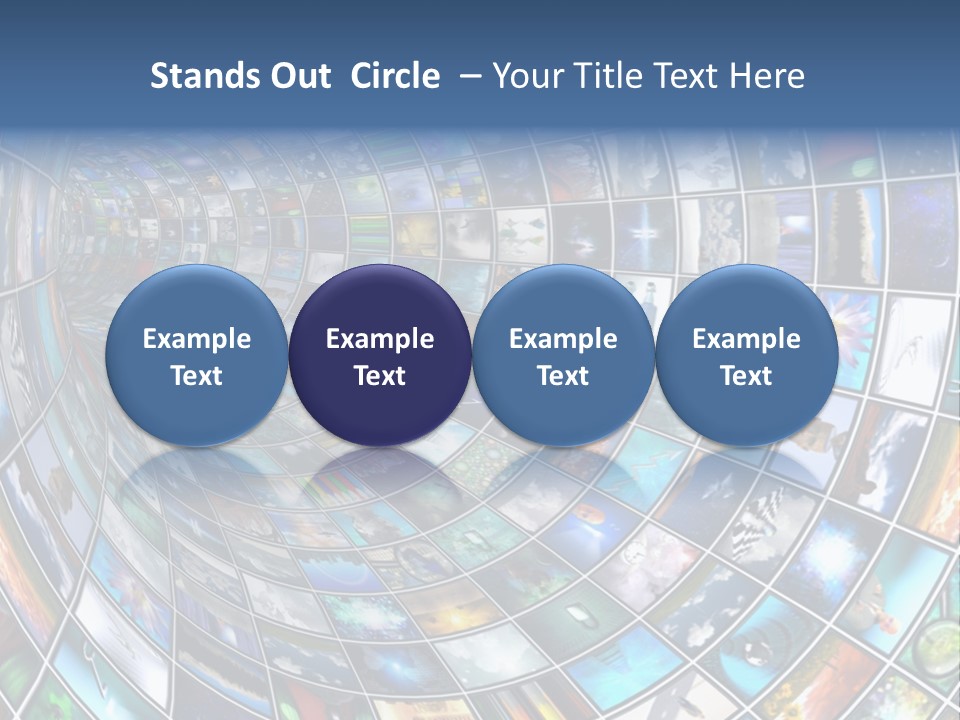 Stands Out Circle – Your Title Text Here

Example Text

Example Text

Example Text

Example Text